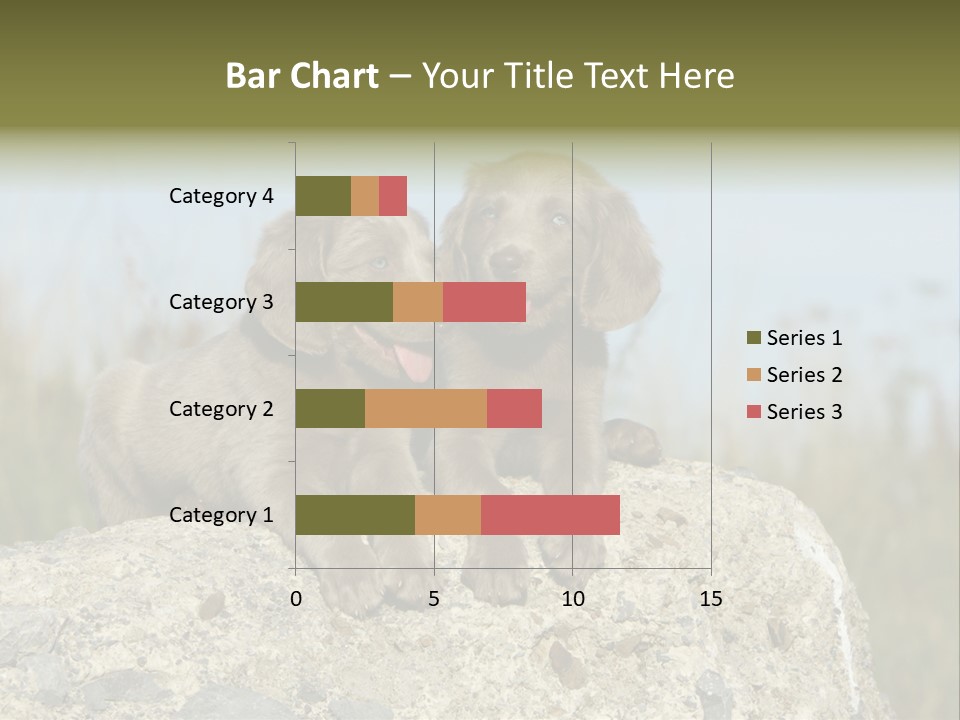 Bar Chart – Your Title Text Here

Category 4
Category 3
Category 2
Category 1

0
5
10
15

Series 1
Series 2
Series 3